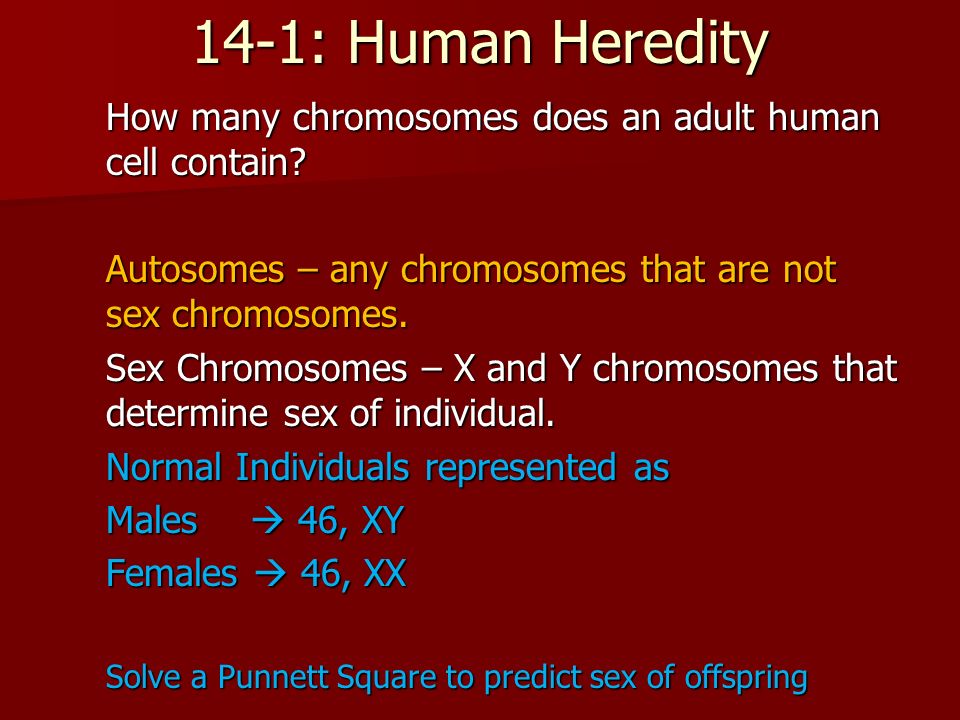 14-1: Human Heredity

How many chromosomes does an adult human cell contain?

Autosomes – any chromosomes that are not sex chromosomes.

Sex Chromosomes – X and Y chromosomes that determine sex of individual.

Normal Individuals represented as

Males → 46, XY

Females → 46, XX

Solve a Punnett Square to predict sex of offspring